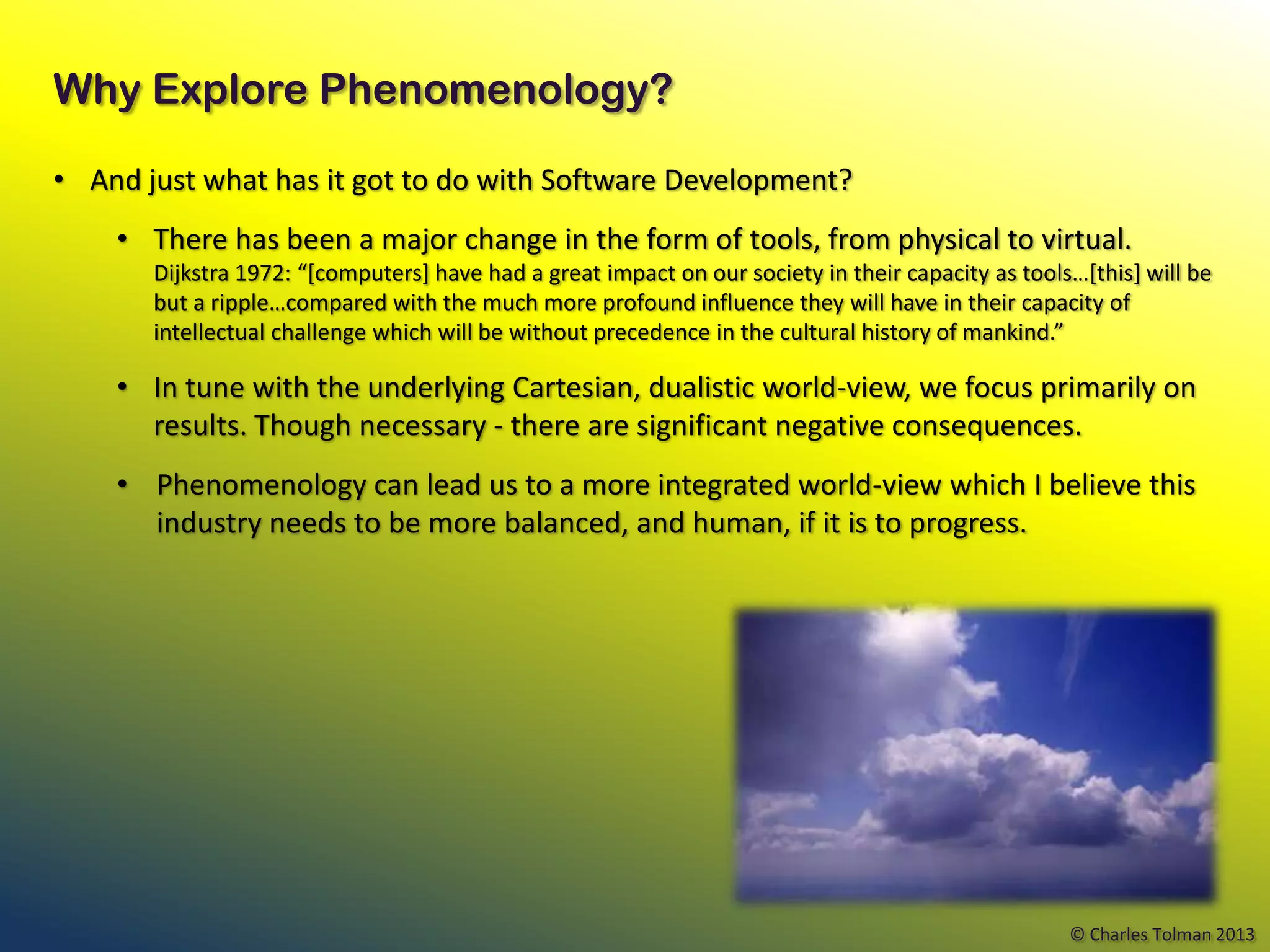 Why Explore Phenomenology?

• And just what has it got to do with Software Development?

• There has been a major change in the form of tools, from physical to virtual. Dijkstra 1972: “[computers] have had a great impact on our society in their capacity as tools…[this] will be but a ripple…compared with the much more profound influence they will have in their capacity of intellectual challenge which will be without precedence in the cultural history of mankind.”

• In tune with the underlying Cartesian, dualistic world-view, we focus primarily on results. Though necessary - there are significant negative consequences.

• Phenomenology can lead us to a more integrated world-view which I believe this industry needs to be more balanced, and human, if it is to progress.

© Charles Tolman 2013